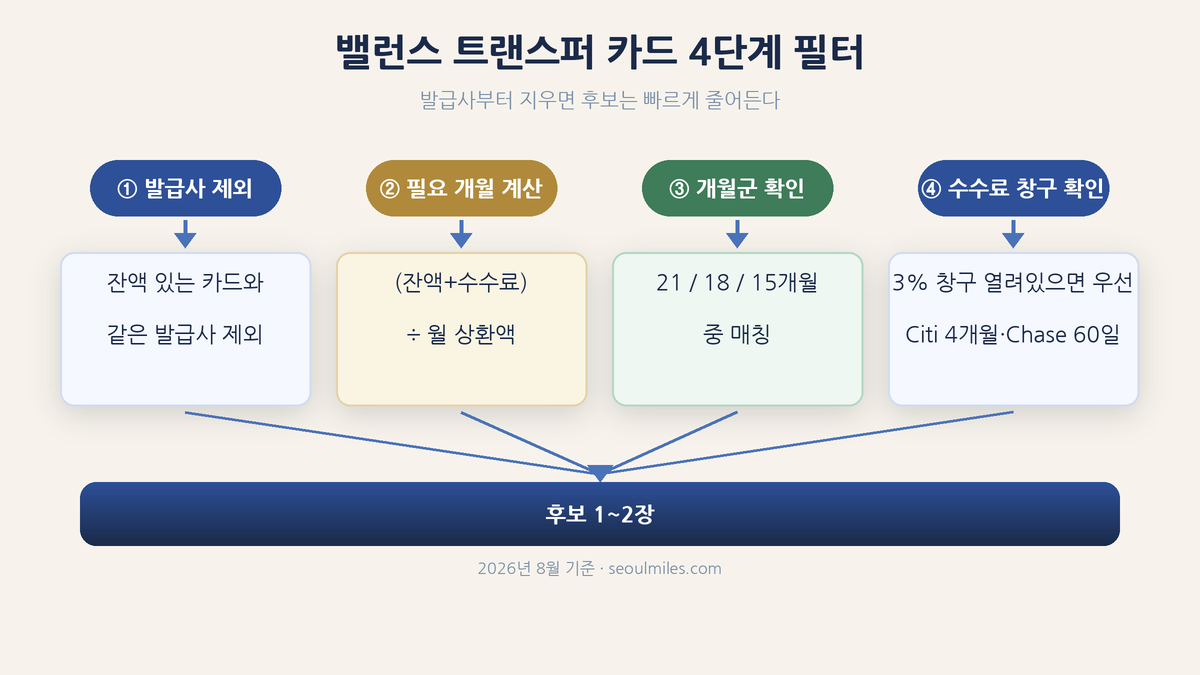 밸런스 트랜스퍼 카드 4단계 필터

발급사부터 지우면 후보는 빠르게 줄어든다

① 발급사 제외

잔액 있는 카드와

같은 발급사 제외

② 필요 개월 계산

(잔액+수수료)

÷ 월 상환액

③ 개월군 확인

21 / 18 / 15개월

중 매칭

④ 수수료 창구 확인

3% 창구 열려있으면 우선

Citi 4개월·Chase 60일

후보 1~2장

2026년 8월 기준 · seoulmiles.com